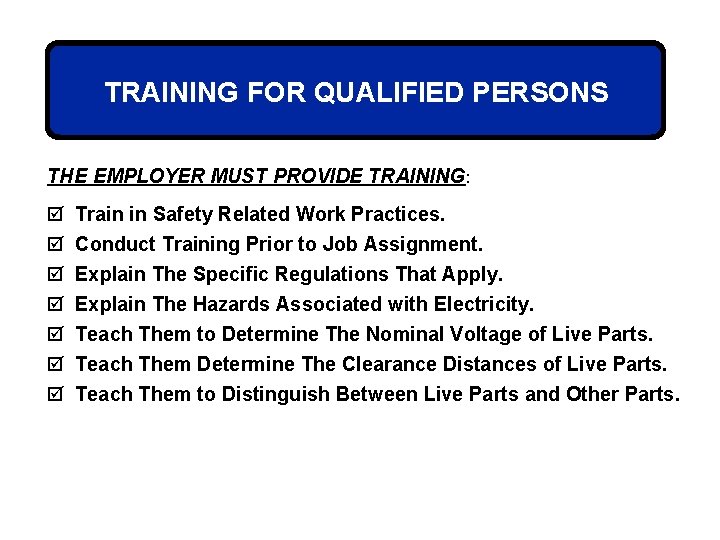 TRAINING FOR QUALIFIED PERSONS

THE EMPLOYER MUST PROVIDE TRAINING:

☑ Train in Safety Related Work Practices.
☑ Conduct Training Prior to Job Assignment.
☑ Explain The Specific Regulations That Apply.
☑ Explain The Hazards Associated with Electricity.
☑ Teach Them to Determine The Nominal Voltage of Live Parts.
☑ Teach Them Determine The Clearance Distances of Live Parts.
☑ Teach Them to Distinguish Between Live Parts and Other Parts.